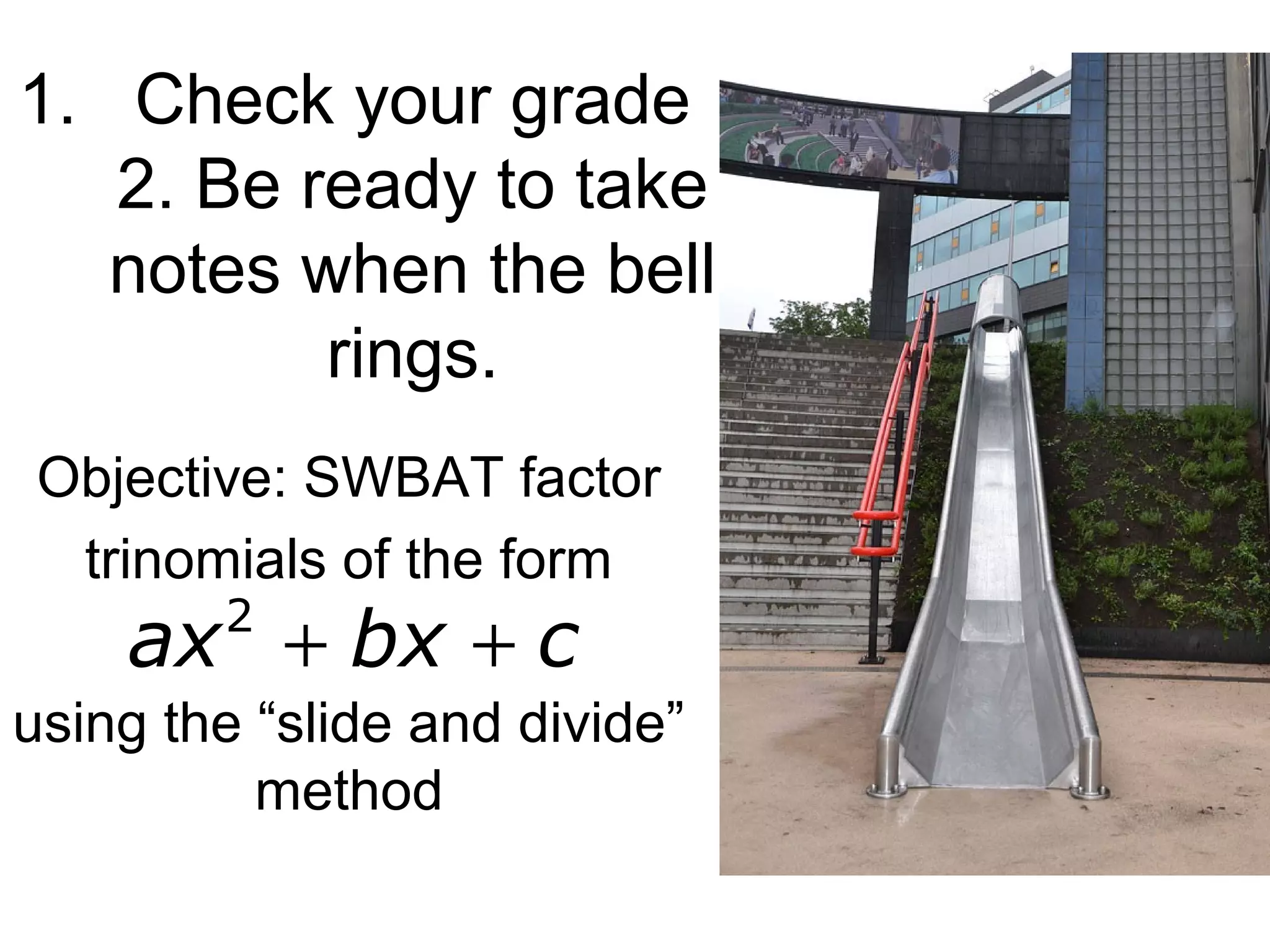 1. Check your grade
2. Be ready to take notes when the bell rings.

Objective: SWBAT factor trinomials of the form

$ax^2 + bx + c$

using the “slide and divide” method